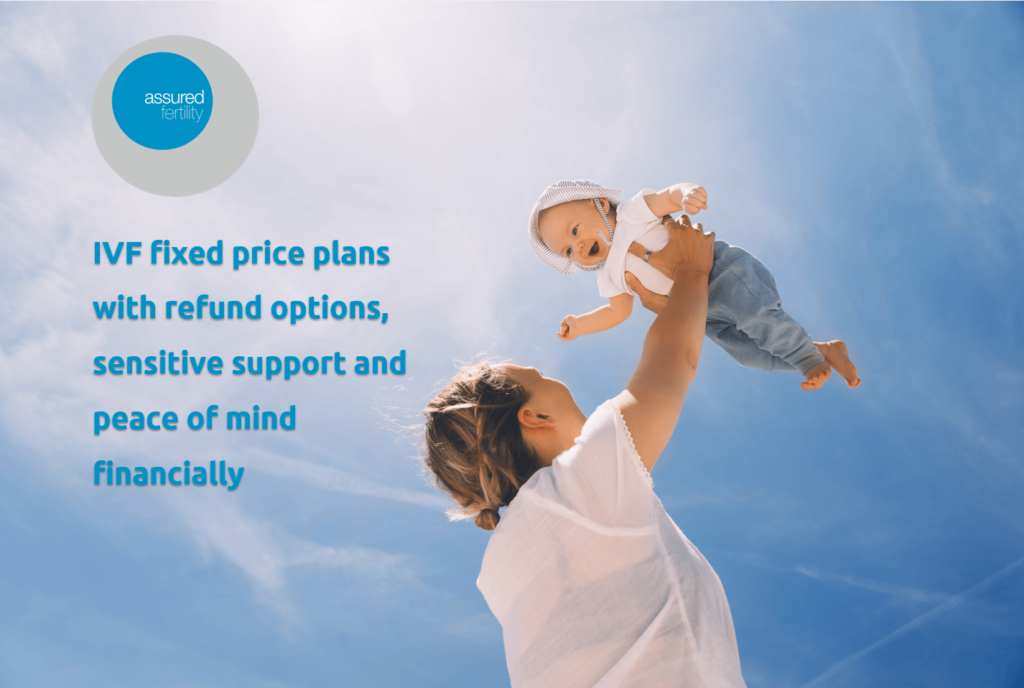 assured fertility

IVF fixed price plans with refund options, sensitive support and peace of mind financially